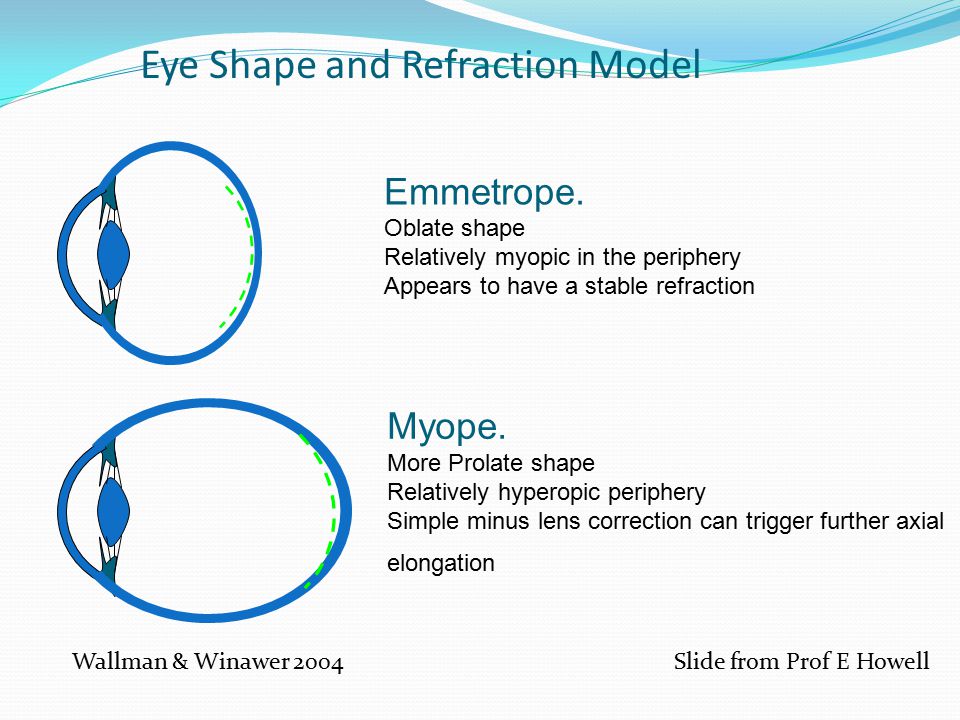 Eye Shape and Refraction Model

Emmetrope.
Oblate shape
Relatively myopic in the periphery
Appears to have a stable refraction

Myope.
More Prolate shape
Relatively hyperopic periphery
Simple minus lens correction can trigger further axial elongation

Wallman & Winawer 2004

Slide from Prof E Howell